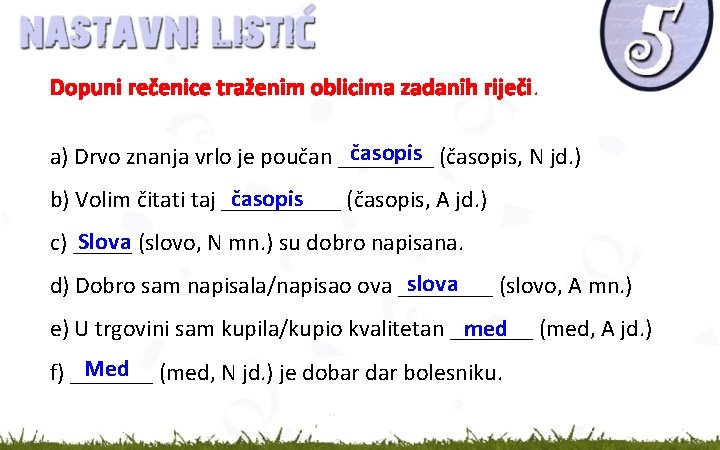 NASTAVNI LISTIĆ

5

Dopuni rečenice traženim oblicima zadanih riječi.

a) Drvo znanja vrlo je poučan časopis (časopis, N jd.)

b) Volim čitati taj časopis (časopis, A jd.)

c) Slova (slovo, N mn.) su dobro napisana.

d) Dobro sam napisala/napisao ova slova (slovo, A mn.)

e) U trgovini sam kupila/kupio kvalitetan med (med, A jd.)

f) Med (med, N jd.) je dobar dar bolesniku.